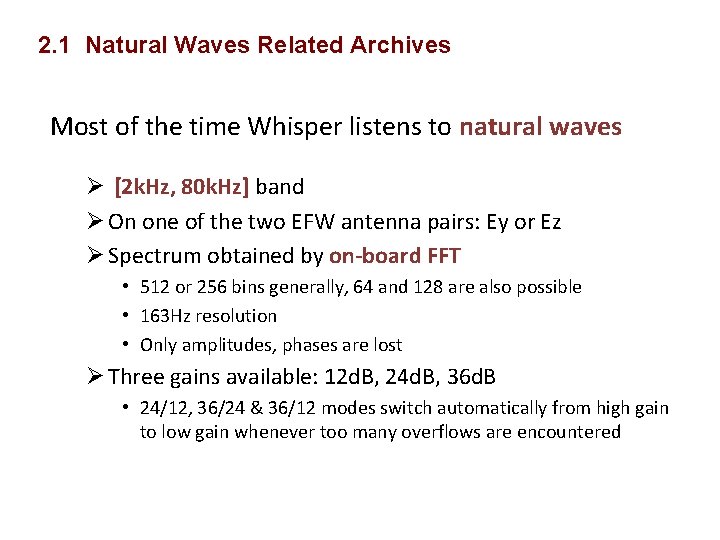 2.1 Natural Waves Related Archives

Most of the time Whisper listens to natural waves

➢ [2kHz, 80kHz] band

➢ On one of the two EFW antenna pairs: Ey or Ez

➢ Spectrum obtained by on-board FFT

• 512 or 256 bins generally, 64 and 128 are also possible

• 163Hz resolution

• Only amplitudes, phases are lost

➢ Three gains available: 12dB, 24dB, 36dB

• 24/12, 36/24 & 36/12 modes switch automatically from high gain to low gain whenever too many overflows are encountered